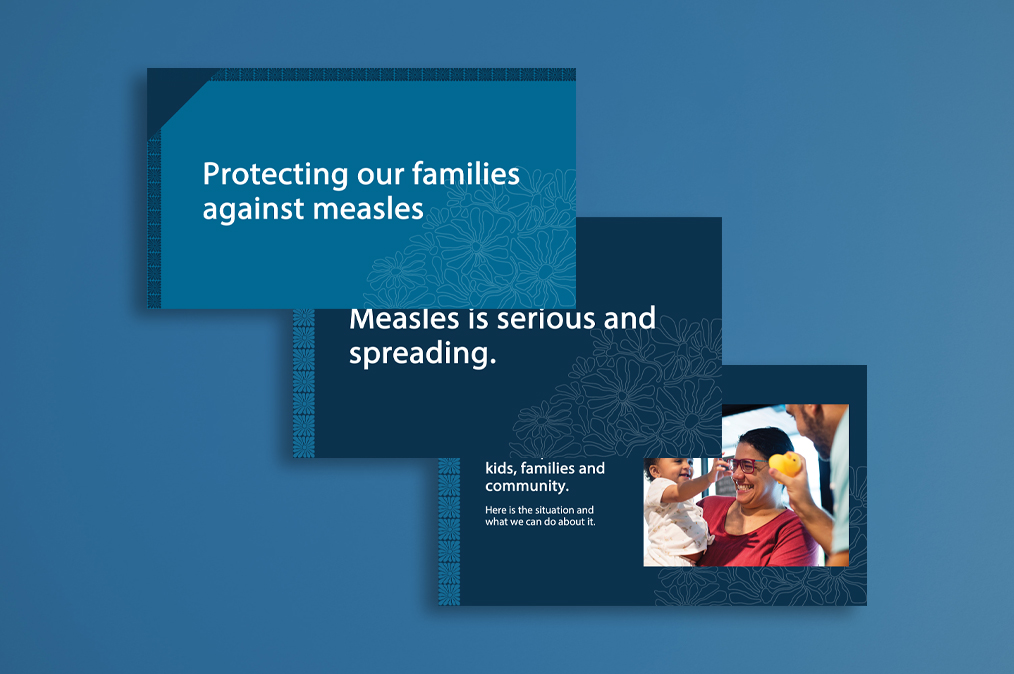 Protecting our families against measles

Measles is serious and spreading.

kids, families and community.

Here is the situation and what we can do about it.